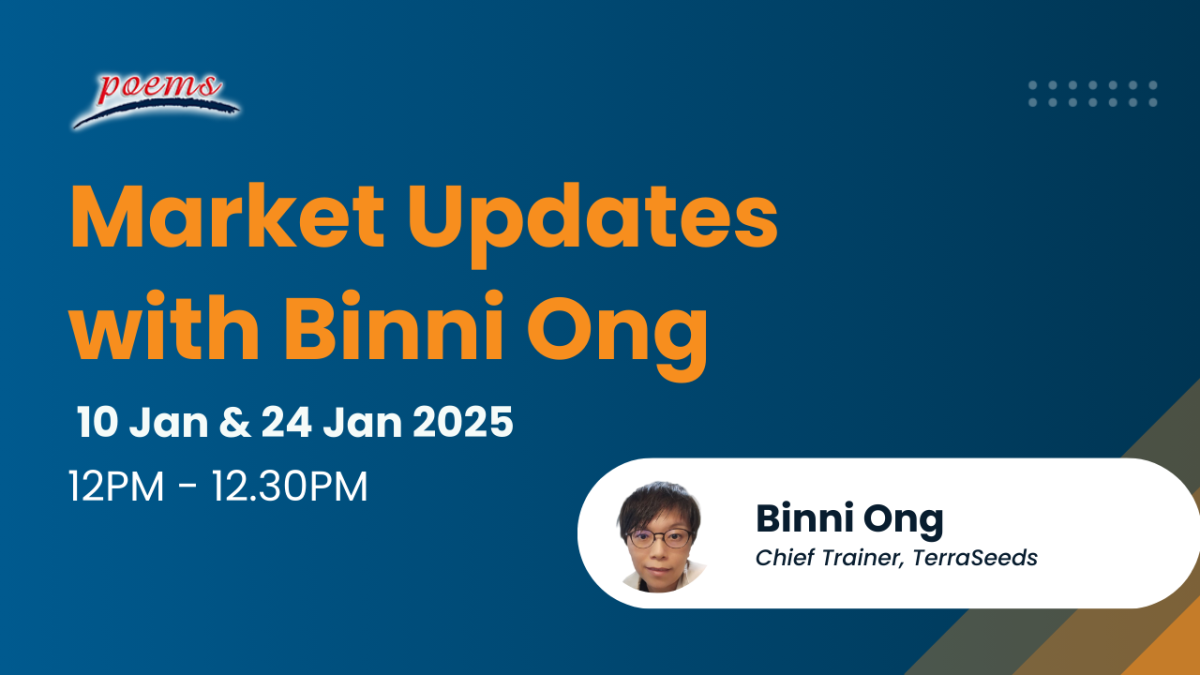 poems

Market Updates with Binni Ong

10 Jan & 24 Jan 2025

12PM - 12.30PM

Binni Ong

Chief Trainer, TerraSeeds